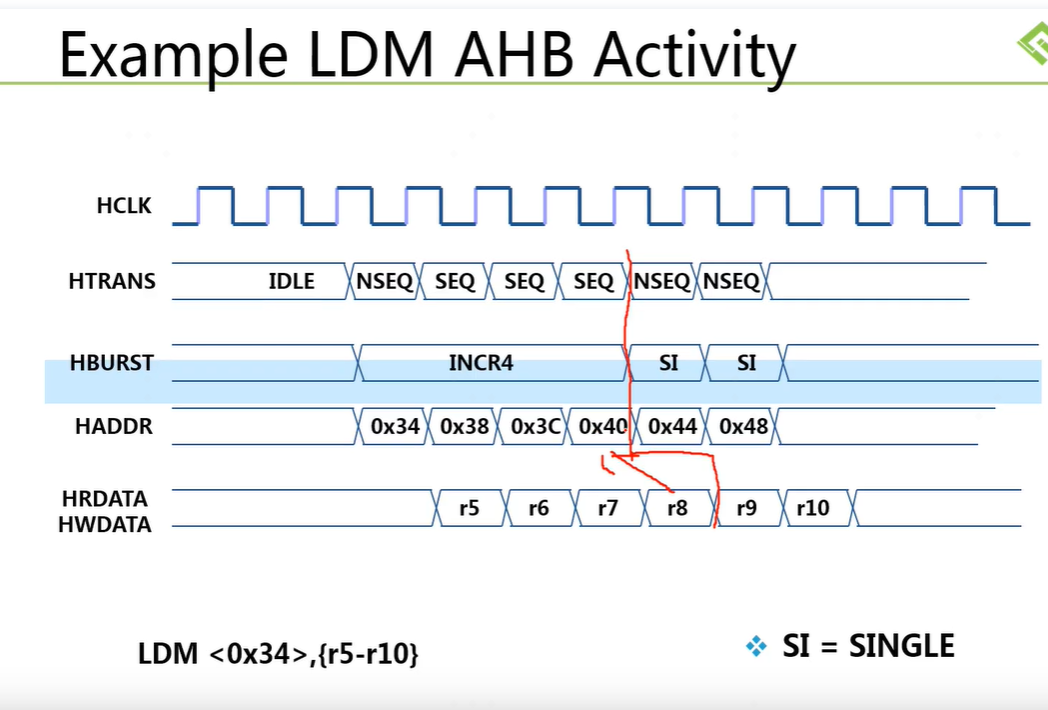 Example LDM AHB Activity

HCLK

HTRANS IDLE NSEQ SEQ SEQ SEQ NSEQ NSEQ

HBURST INCR4 SI SI

HADDR 0x34 0x38 0x3C 0x40 0x44 0x48

HRDATA
HWDATA r5 r6 r7 r8 r9 r10

LDM <0x34>,{r5-r10}

SI = SINGLE